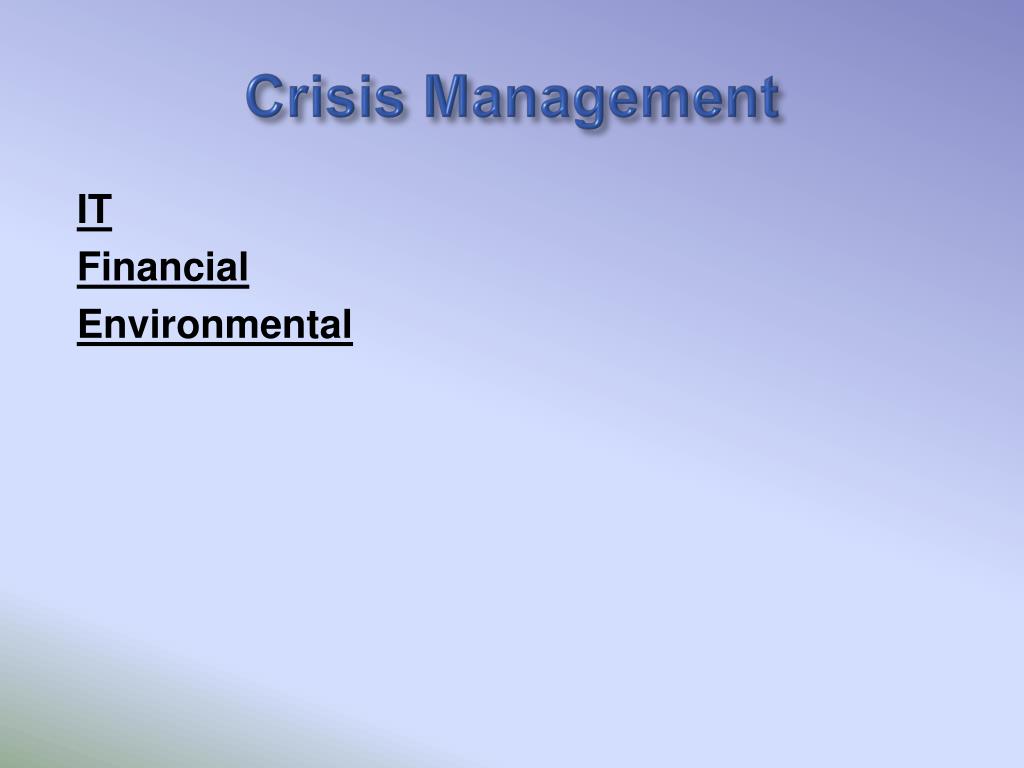 Crisis Management

IT
Financial
Environmental